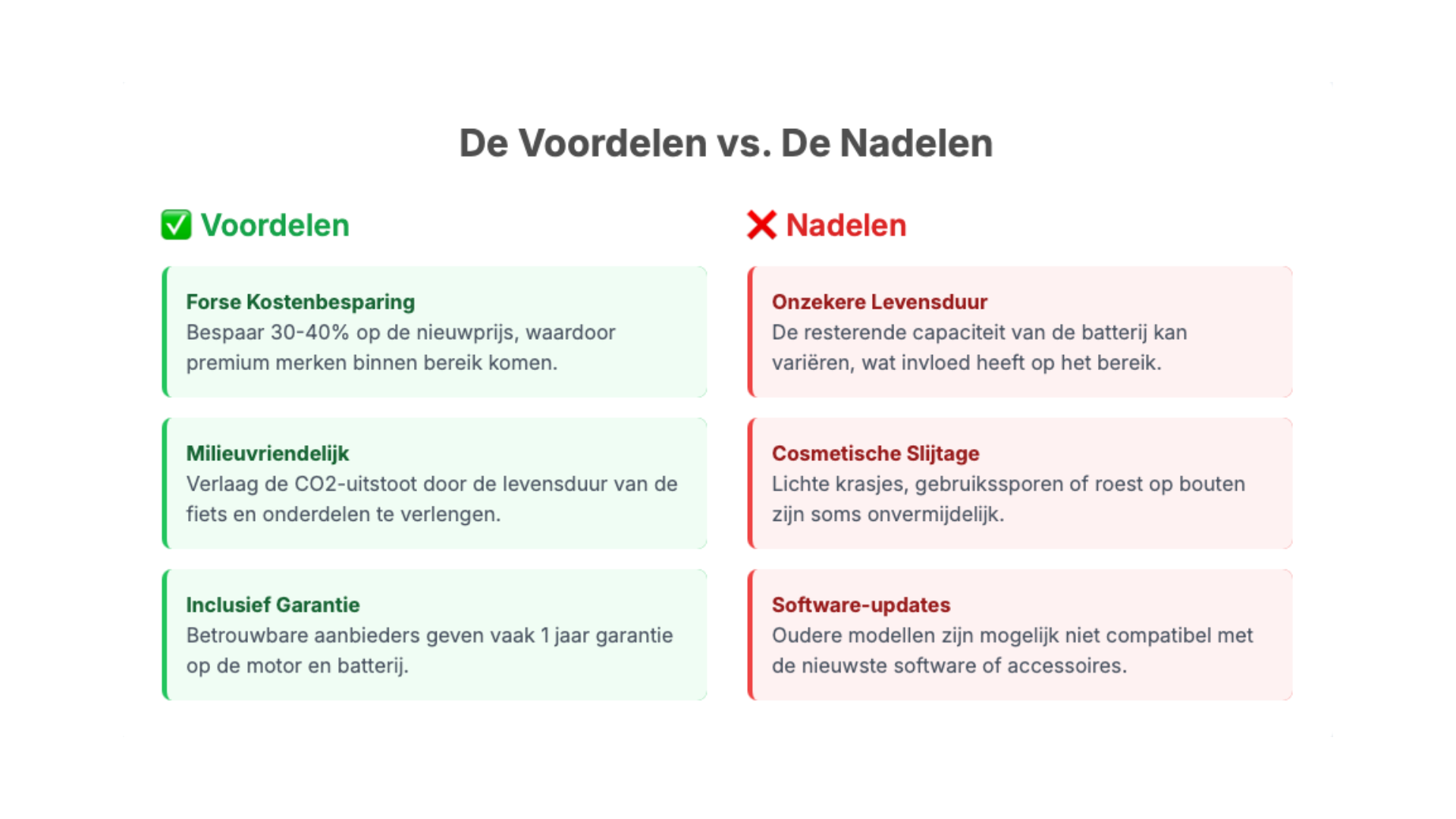 De Voordelen vs. De Nadelen

✅ Voordelen

Forse Kostenbesparing
Bespaar 30-40% op de nieuwprijs, waardoor premium merken binnen bereik komen.

Milieuvriendelijk
Verlaag de CO2-uitstoot door de levensduur van de fiets en onderdelen te verlengen.

Inclusief Garantie
Betrouwbare aanbieders geven vaak 1 jaar garantie op de motor en batterij.

❌ Nadelen

Onzekere Levensduur
De resterende capaciteit van de batterij kan variëren, wat invloed heeft op het bereik.

Cosmetische Slijtage
Lichte krasjes, gebruikssporen of roest op bouten zijn soms onvermijdelijk.

Software-updates
Oudere modellen zijn mogelijk niet compatibel met de nieuwste software of accessoires.